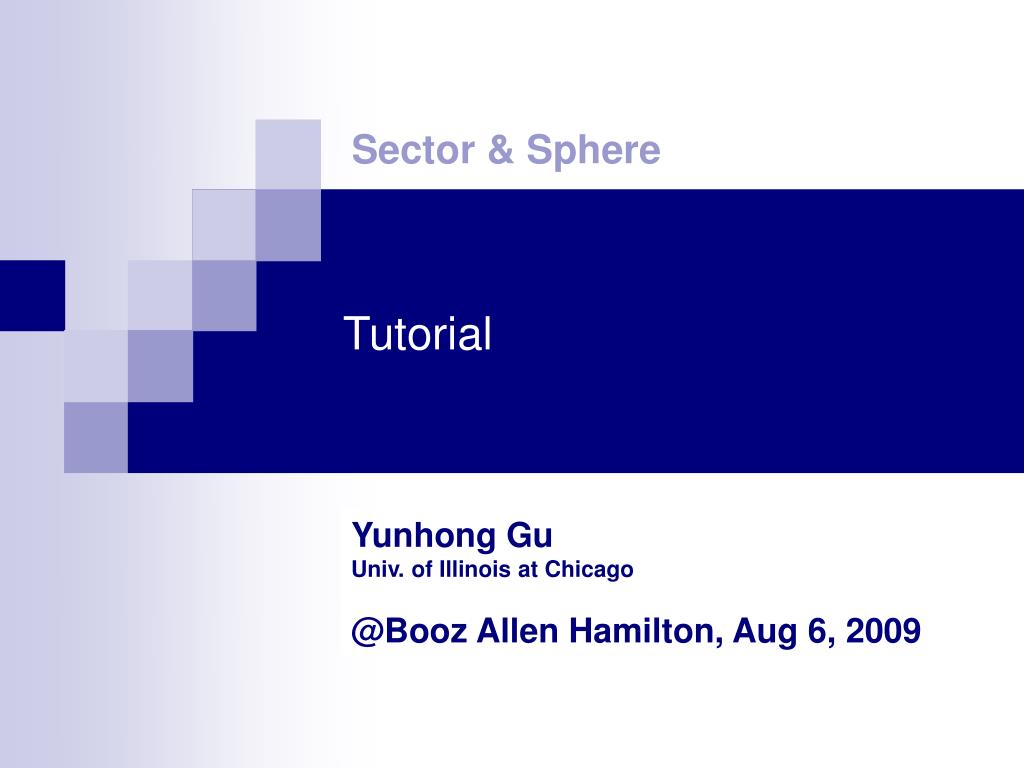 Sector & Sphere

Tutorial

Yunhong Gu
Univ. of Illinois at Chicago

@Booz Allen Hamilton, Aug 6, 2009